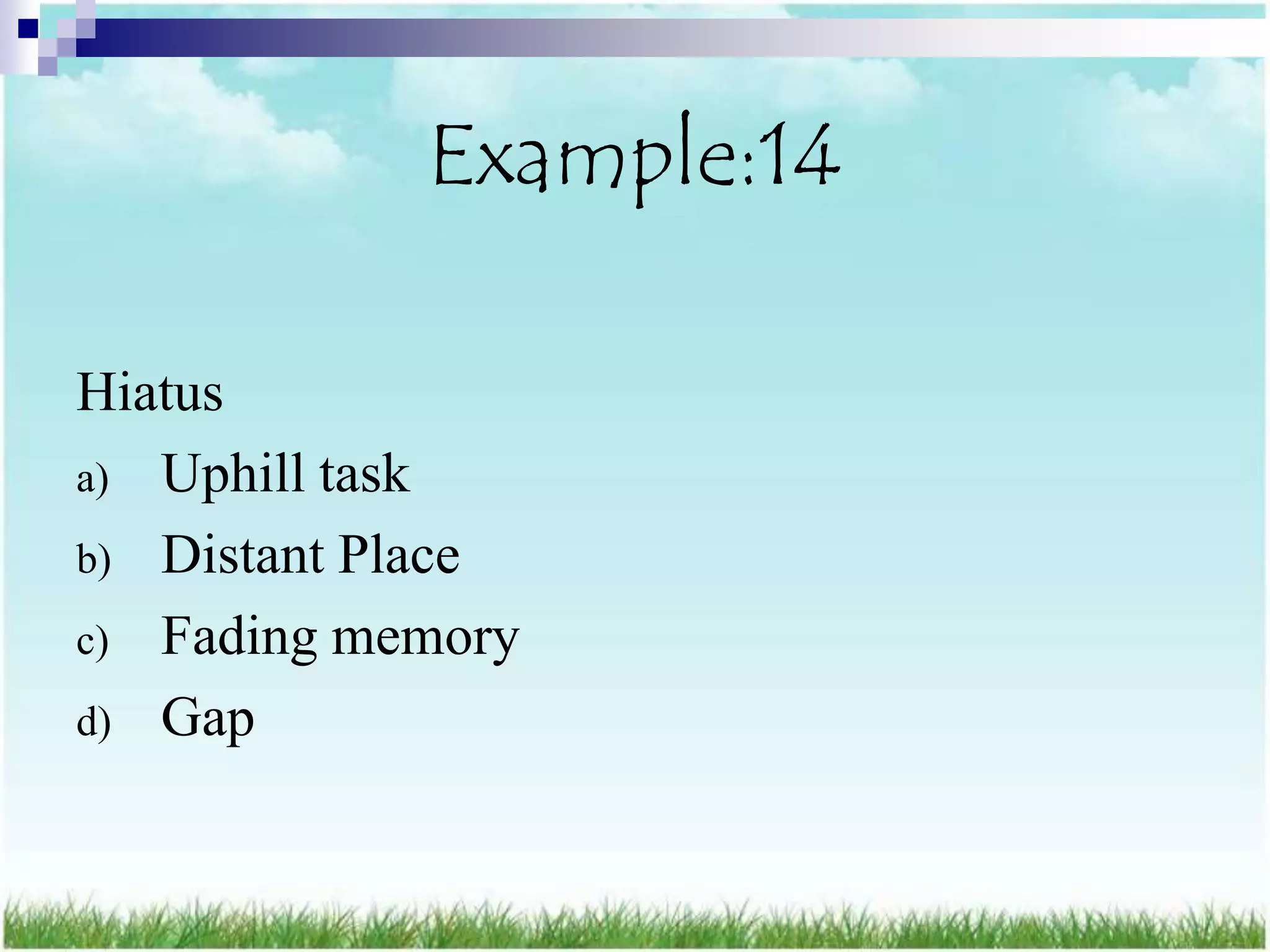 Example:14

Hiatus

a) Uphill task
b) Distant Place
c) Fading memory
d) Gap